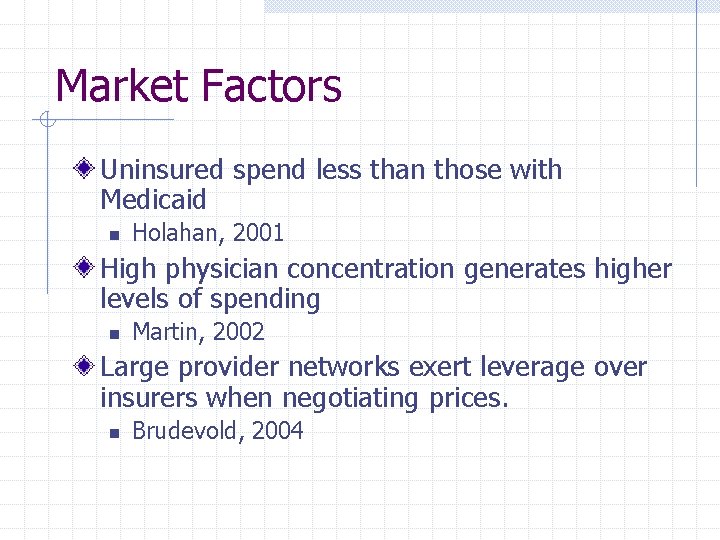 Market Factors

Uninsured spend less than those with Medicaid

Holahan, 2001

High physician concentration generates higher levels of spending

Martin, 2002

Large provider networks exert leverage over insurers when negotiating prices.

Brudevold, 2004